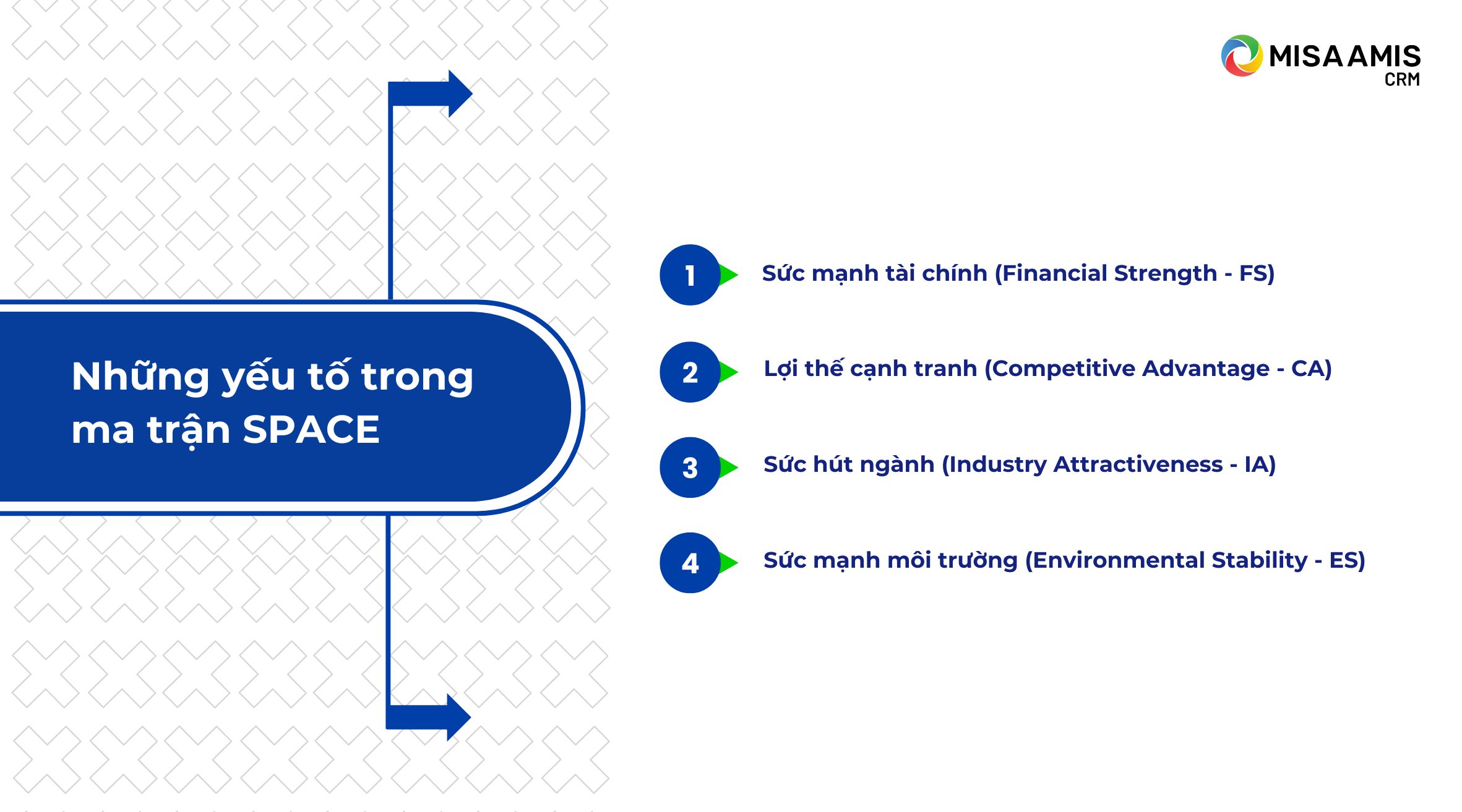 MISA AMIS
CRM

Những yếu tố trong ma trận SPACE

1 Sức mạnh tài chính (Financial Strength - FS)

2 Lợi thế cạnh tranh (Competitive Advantage - CA)

3 Sức hút ngành (Industry Attractiveness - IA)

4 Sức mạnh môi trường (Environmental Stability - ES)